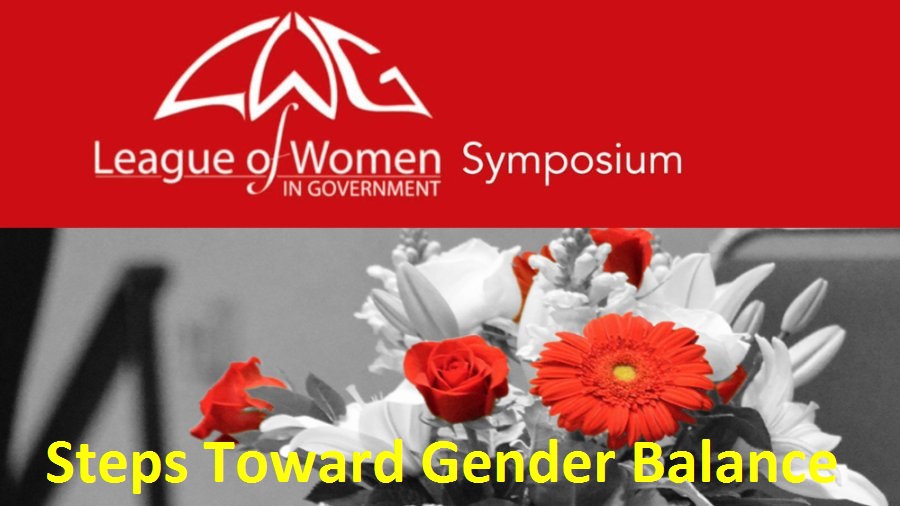 LWG

League of Women IN GOVERNMENT Symposium

Steps Toward Gender Balance